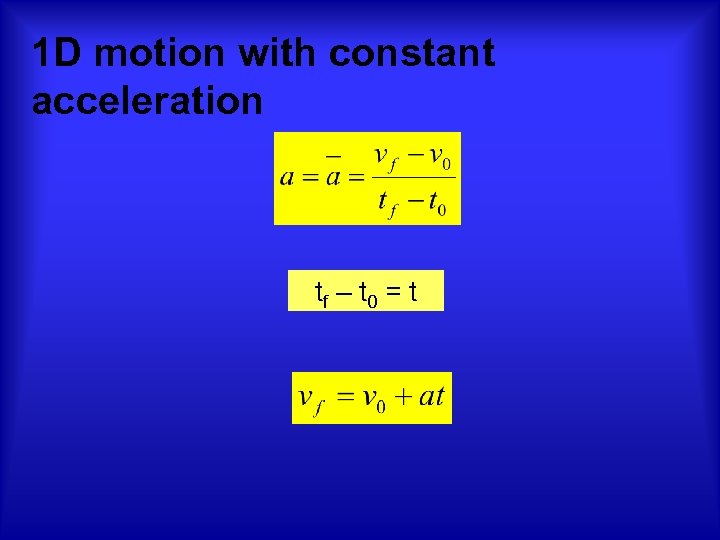 1D motion with constant acceleration

$a = \bar{a} = \frac{v_f - v_0}{t_f - t_0}$

$t_f - t_0 = t$

$v_f = v_0 + at$